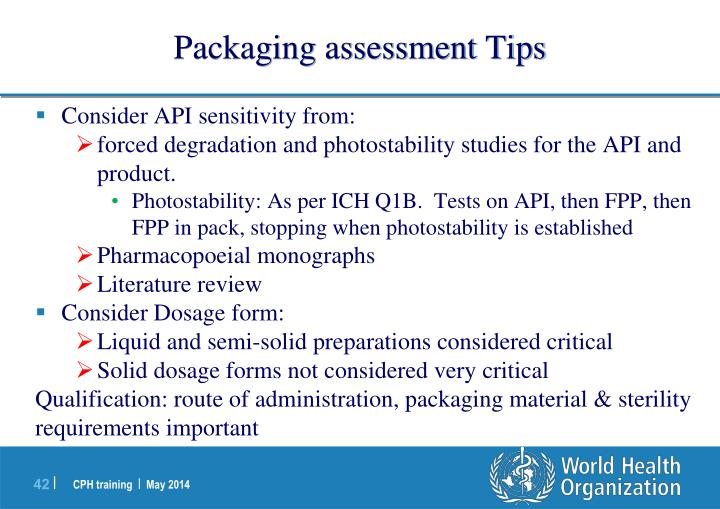 Packaging assessment Tips

▪ Consider API sensitivity from:

➢ forced degradation and photostability studies for the API and product.

• Photostability: As per ICH Q1B. Tests on API, then FPP, then FPP in pack, stopping when photostability is established

➢ Pharmacopoeial monographs

➢ Literature review

▪ Consider Dosage form:

➢ Liquid and semi-solid preparations considered critical

➢ Solid dosage forms not considered very critical

Qualification: route of administration, packaging material & sterility requirements important

42 | CPH training | May 2014

World Health Organization